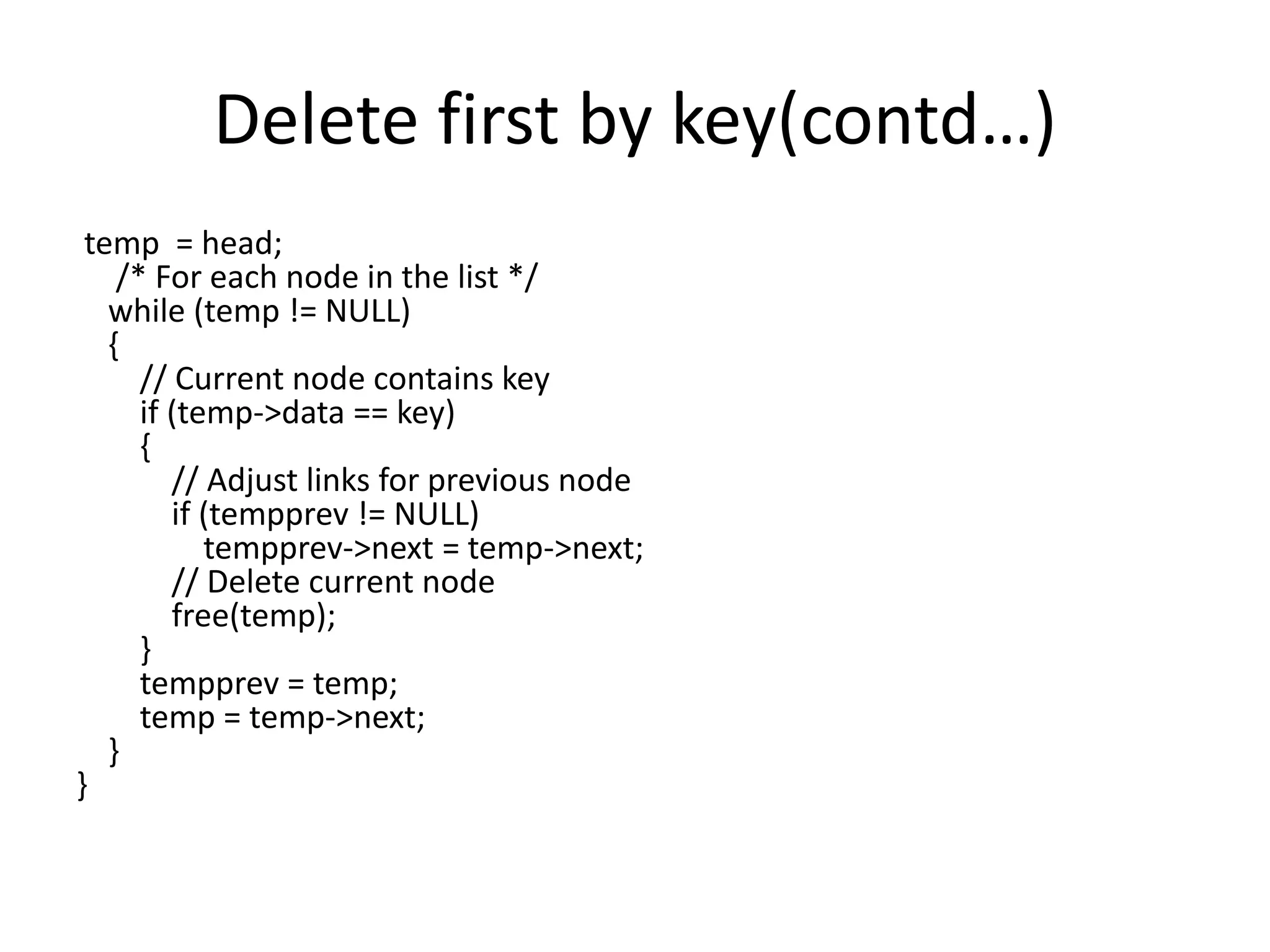 Delete first by key(contd…)

temp  = head;
    /* For each node in the list */
   while (temp != NULL)
   {
      // Current node contains key
      if (temp->data == key)
      {
         // Adjust links for previous node
         if (tempprev != NULL)
            tempprev->next = temp->next;
         // Delete current node
         free(temp);
      }
      tempprev = temp;
      temp = temp->next;
   }
}